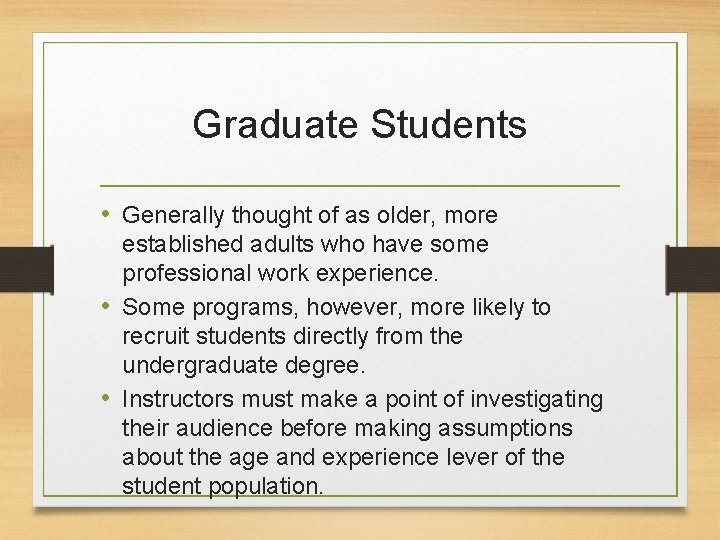 Graduate Students

• Generally thought of as older, more established adults who have some professional work experience.
• Some programs, however, more likely to recruit students directly from the undergraduate degree.
• Instructors must make a point of investigating their audience before making assumptions about the age and experience lever of the student population.